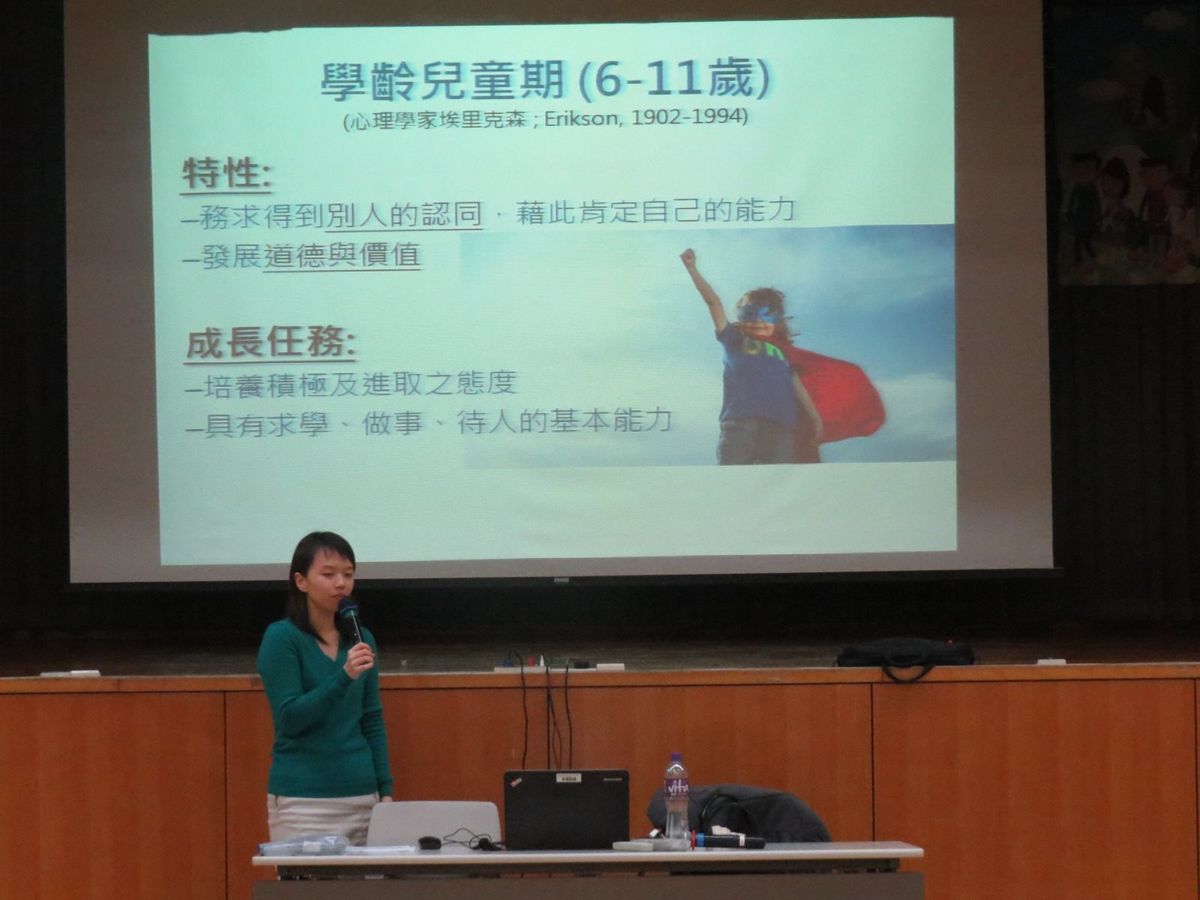 學齡兒童期 (6-11歲)
(心理學家埃里克森 ; Erikson, 1902-1994)

特性:
–務求得到別人的認同，藉此肯定自己的能力
–發展道德與價值

成長任務:
–培養積極及進取之態度
–具有求學、做事、待人的基本能力